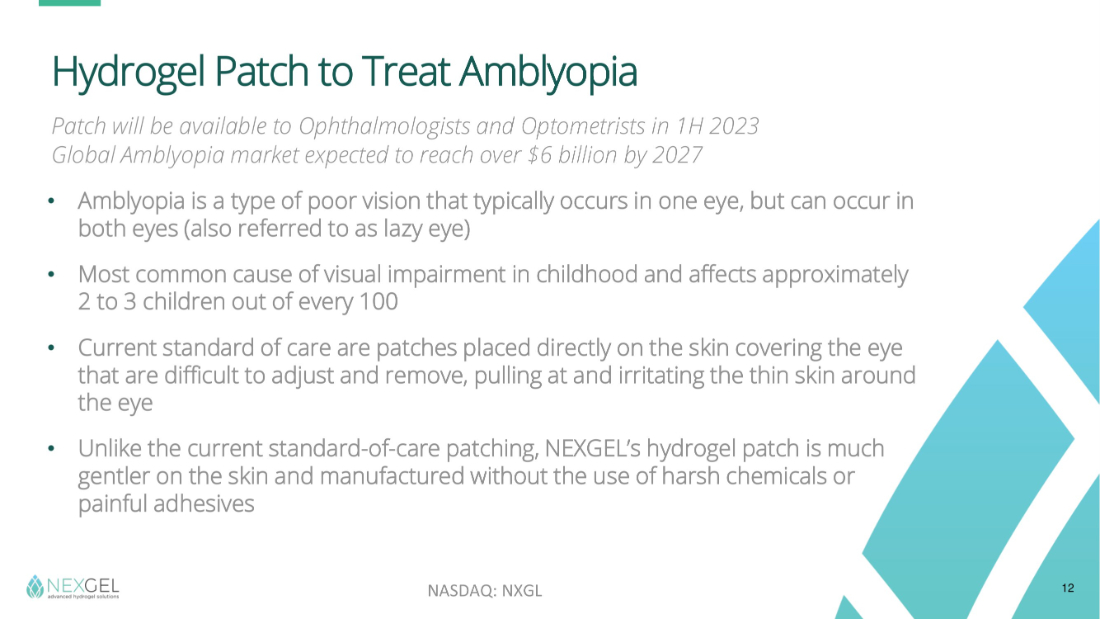 Hydrogel Patch to Treat Amblyopia

Patch will be available to Ophthalmologists and Optometrists in 1H 2023
Global Amblyopia market expected to reach over $6 billion by 2027

• Amblyopia is a type of poor vision that typically occurs in one eye, but can occur in both eyes (also referred to as lazy eye)

• Most common cause of visual impairment in childhood and affects approximately 2 to 3 children out of every 100

• Current standard of care are patches placed directly on the skin covering the eye that are difficult to adjust and remove, pulling at and irritating the thin skin around the eye

• Unlike the current standard-of-care patching, NEXGEL's hydrogel patch is much gentler on the skin and manufactured without the use of harsh chemicals or painful adhesives

NEXGEL
advanced hydrogel solutions

NASDAQ: NXGL

12